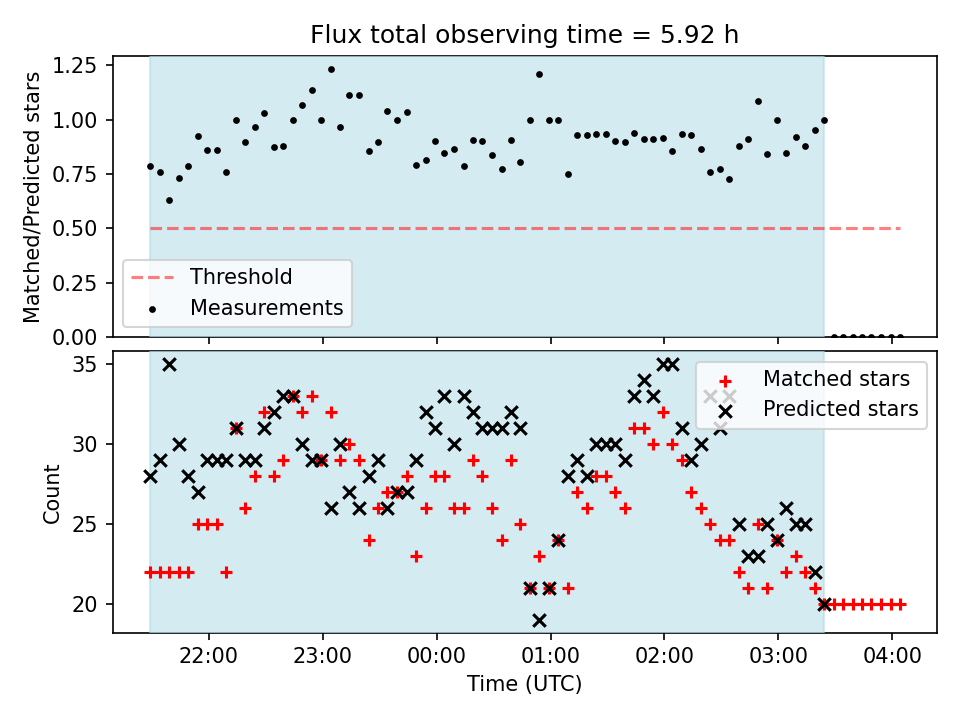 Flux total observing time = 5.92 h

Matched/Predicted stars

1.25
1.00
0.75
0.50
0.25
0.00

Threshold
Measurements

Count

35
30
25
20

Matched stars
Predicted stars

22:00
23:00
00:00
01:00
02:00
03:00
04:00

Time (UTC)